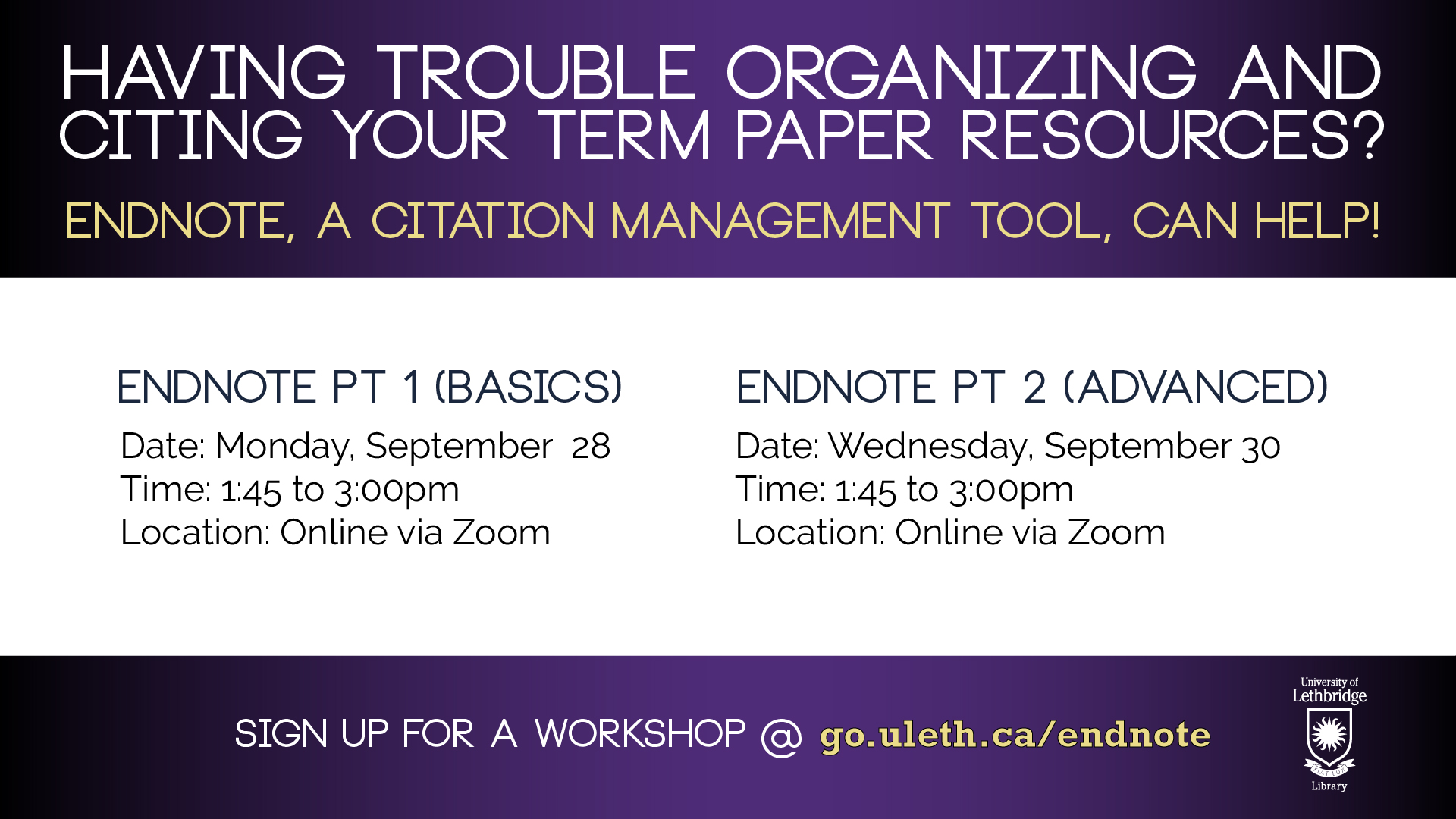 HAVING TROUBLE ORGANIZING AND CITING YOUR TERM PAPER RESOURCES?

ENDNOTE, A CITATION MANAGEMENT TOOL, CAN HELP!

ENDNOTE PT 1 (BASICS)

Date: Monday, September 28
Time: 1:45 to 3:00pm
Location: Online via Zoom

ENDNOTE PT 2 (ADVANCED)

Date: Wednesday, September 30
Time: 1:45 to 3:00pm
Location: Online via Zoom

SIGN UP FOR A WORKSHOP @ go.uleth.ca/endnote

University of Lethbridge
FIAT LUX
Library